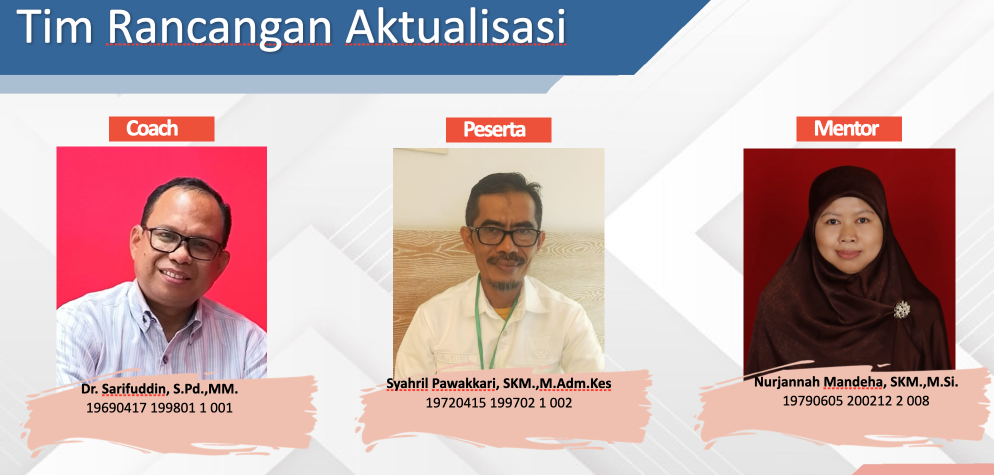 Tim Rancangan Aktualisasi

Coach

Dr. Sarifuddin, S.Pd.,MM.
19690417 199801 1 001

Peserta

Syahril Pawakkari, SKM.,M.Adm.Kes
19720415 199702 1 002

Mentor

Nurjannah Mandeha, SKM.,M.Si.
19790605 200212 2 008